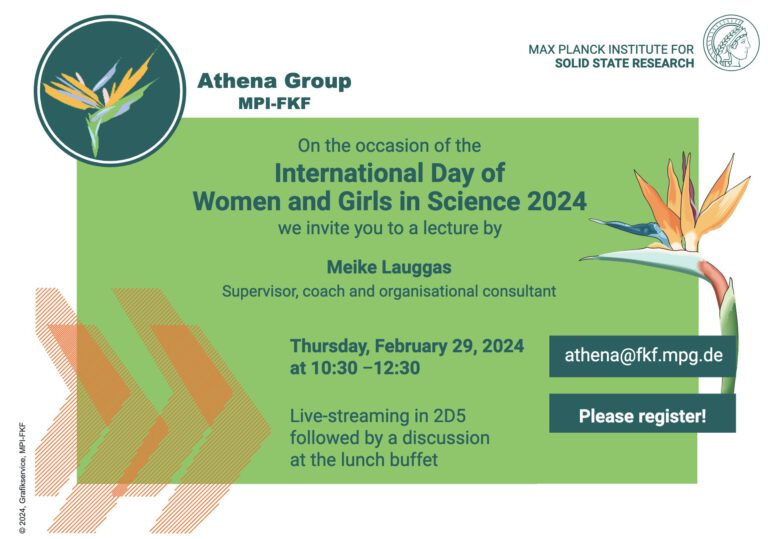 Athena Group
MPI-FKF

MAX PLANCK INSTITUTE FOR
SOLID STATE RESEARCH

On the occasion of the
International Day of
Women and Girls in Science 2024
we invite you to a lecture by

Meike Lauggas
Supervisor, coach and organisational consultant

Thursday, February 29, 2024
at 10:30 –12:30

Live-streaming in 2D5
followed by a discussion
at the lunch buffet

athena@fkf.mpg.de

Please register!

© 2024, Grafikservice, MPI-FKF